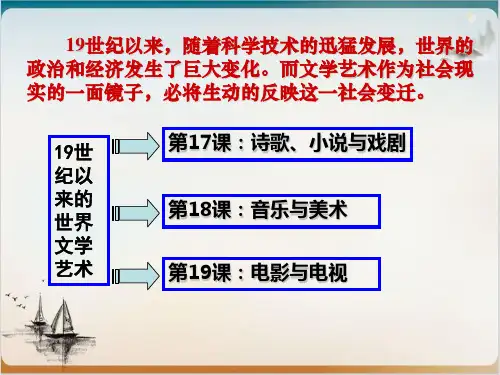 19世纪以来，随着科学技术的迅猛发展，世界的政治和经济发生了巨大变化。而文学艺术作为社会现实的一面镜子，必将生动的反映这一社会变迁。

19世纪以来的世界文学艺术

第17课：诗歌、小说与戏剧

第18课：音乐与美术

第19课：电影与电视